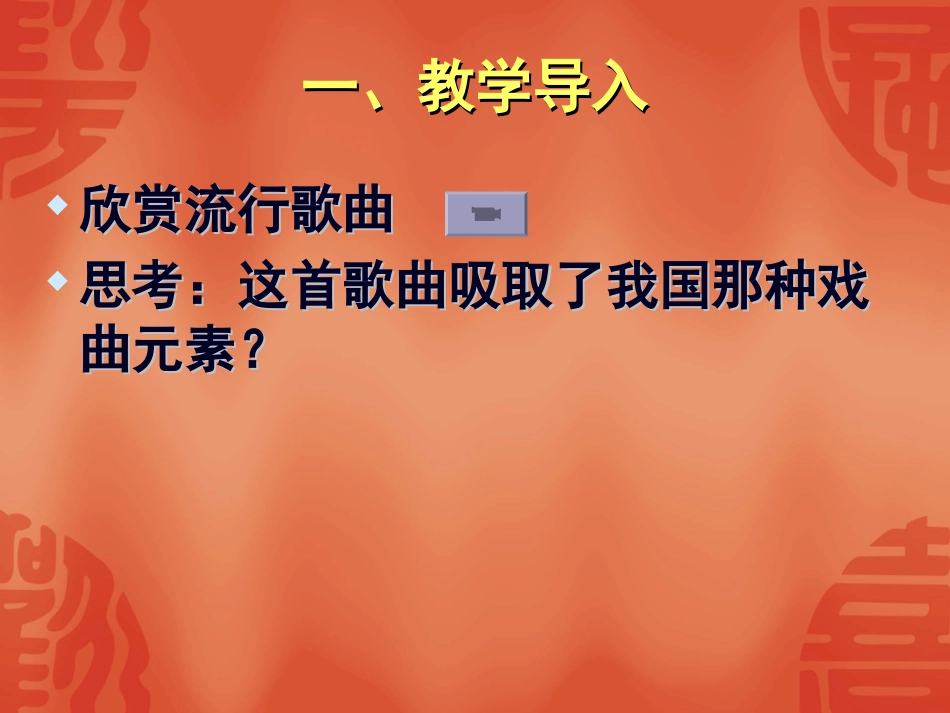 一、教学导入

• 欣赏流行歌曲
• 思考：这首歌曲吸取了我国那种戏曲元素？